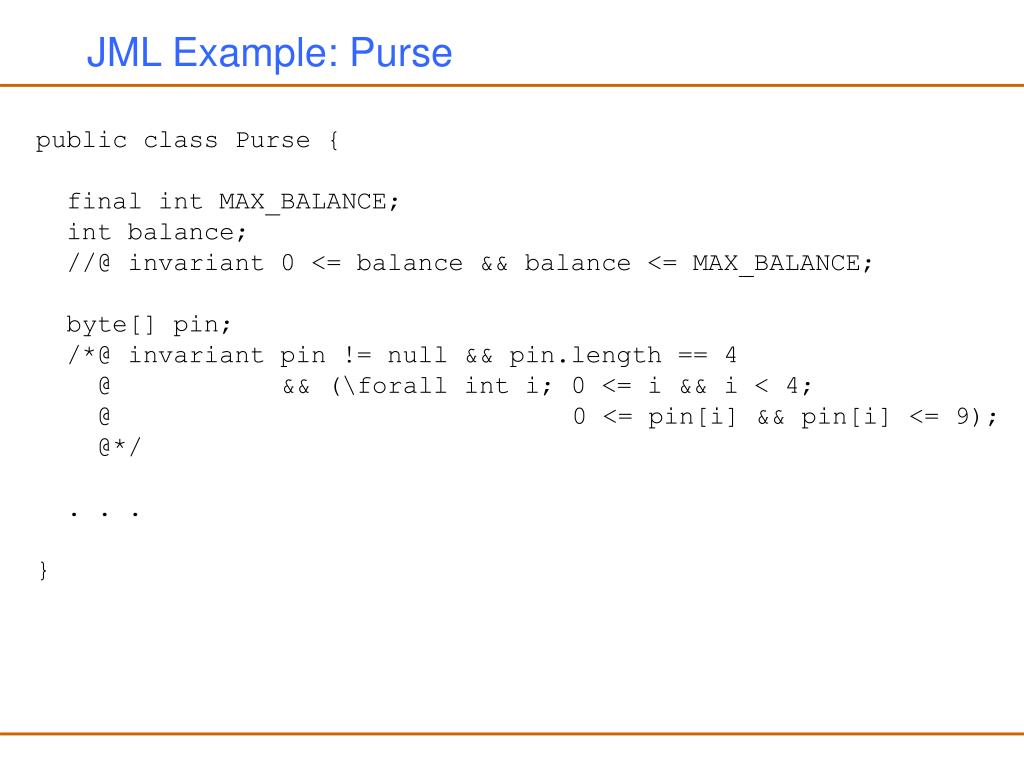 JML Example: Purse

public class Purse {

  final int MAX_BALANCE;
  int balance;
  //@ invariant 0 <= balance && balance <= MAX_BALANCE;

  byte[] pin;
  /*@ invariant pin != null && pin.length == 4
    @           && (\forall int i; 0 <= i && i < 4;
    @                              0 <= pin[i] && pin[i] <= 9);
    @*/

  . . .

}